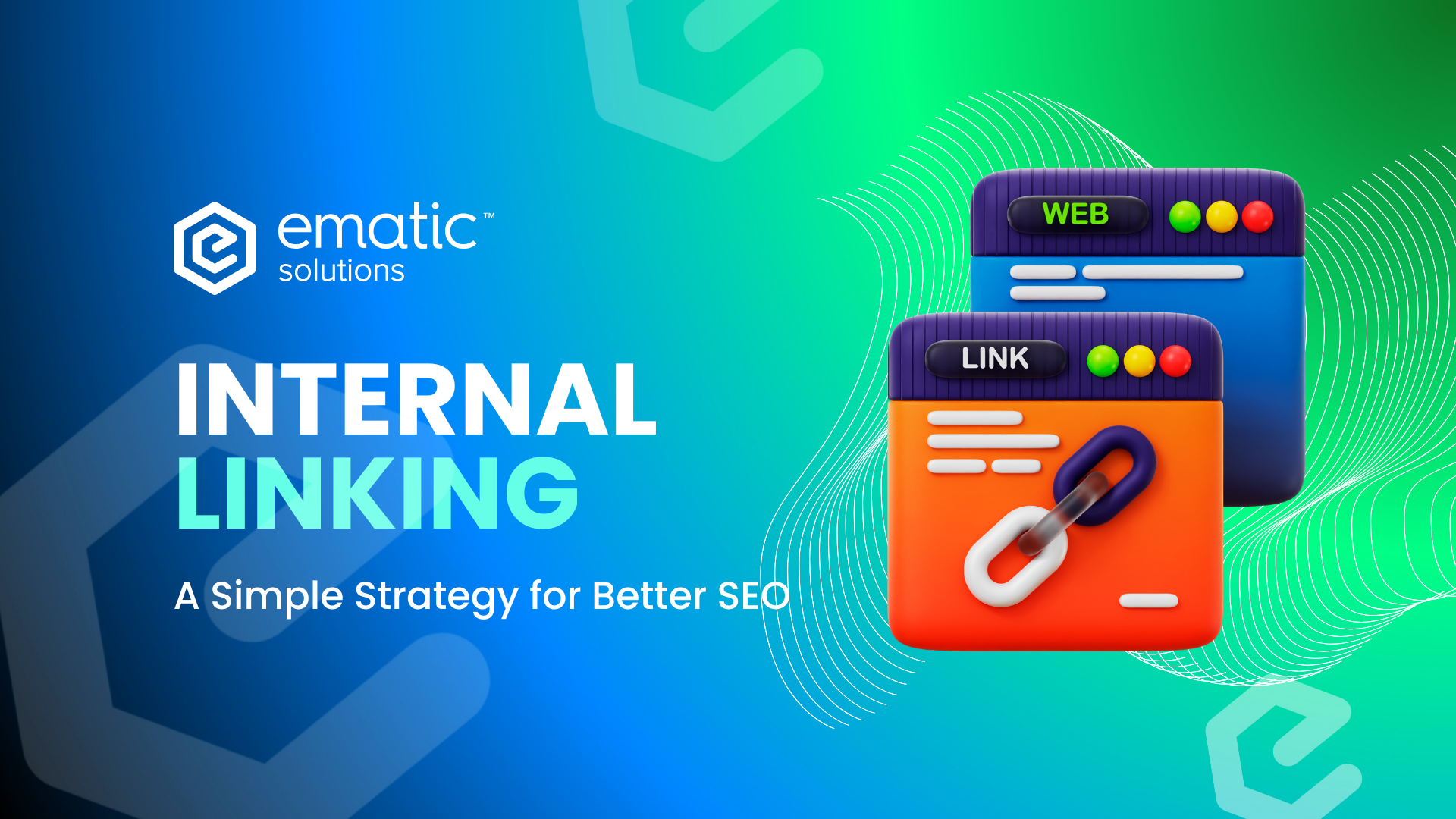 ematic™
solutions

INTERNAL
LINKING

A Simple Strategy for Better SEO

WEB

LINK